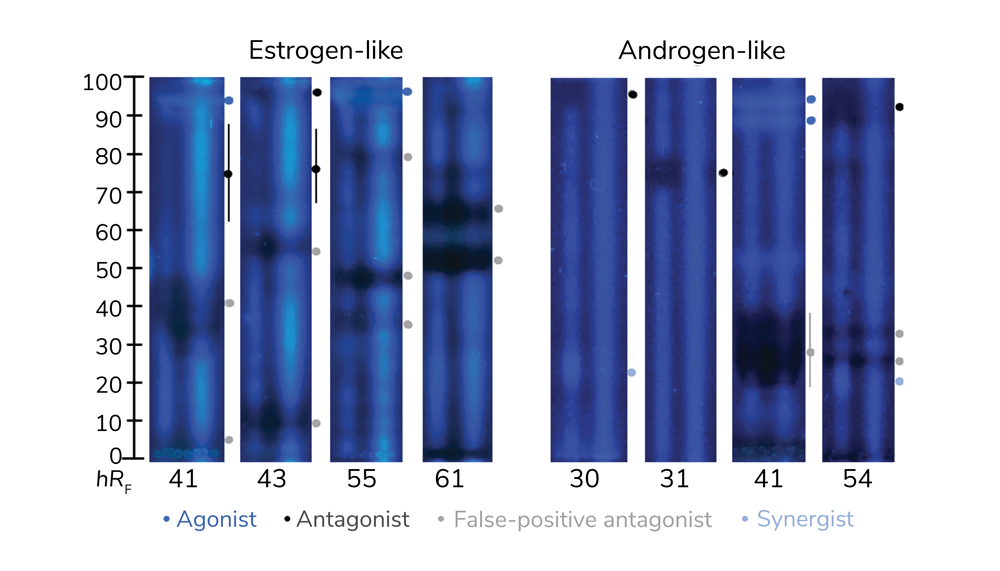 Estrogen-like

Androgen-like

100
90
80
70
60
50
40
30
20
10
0

$hR_F$ 41 43 55 61 30 31 41 54

• Agonist • Antagonist • False-positive antagonist • Synergist